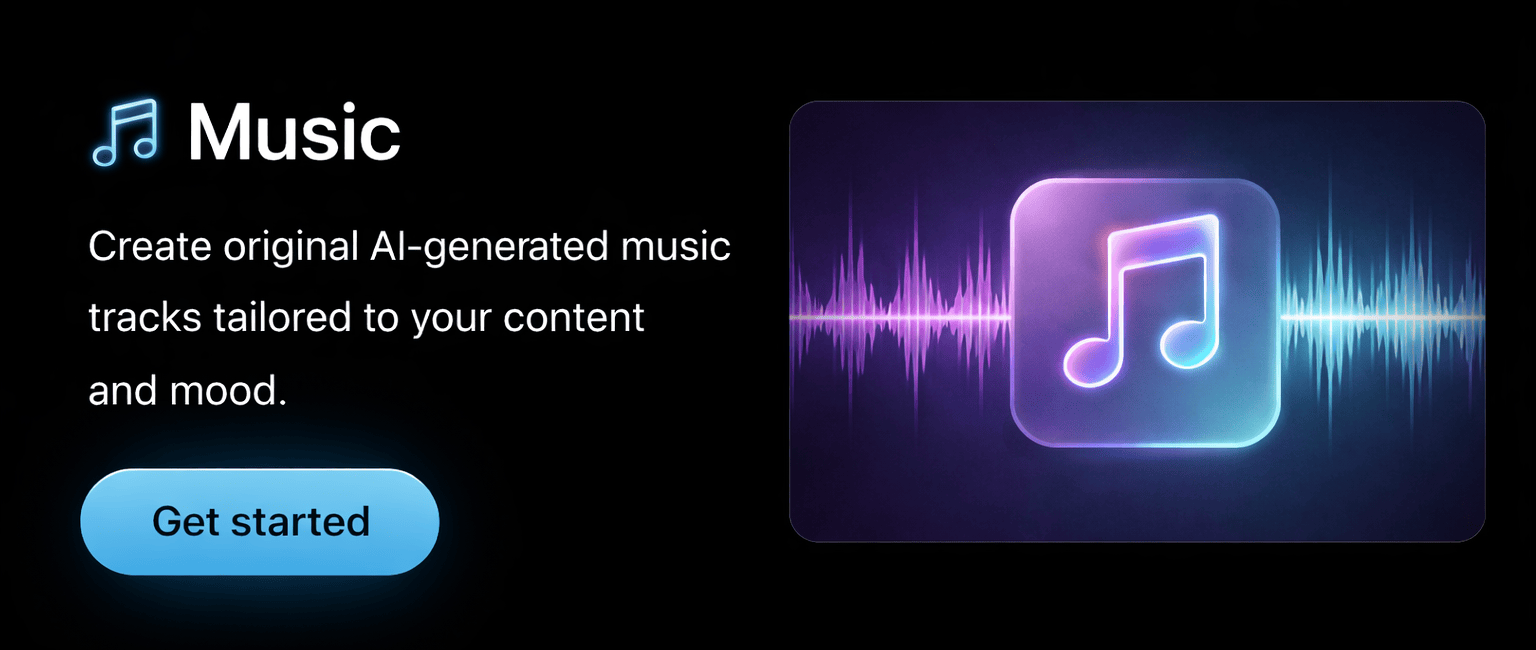 Music

Create original AI-generated music tracks tailored to your content and mood.

Get started